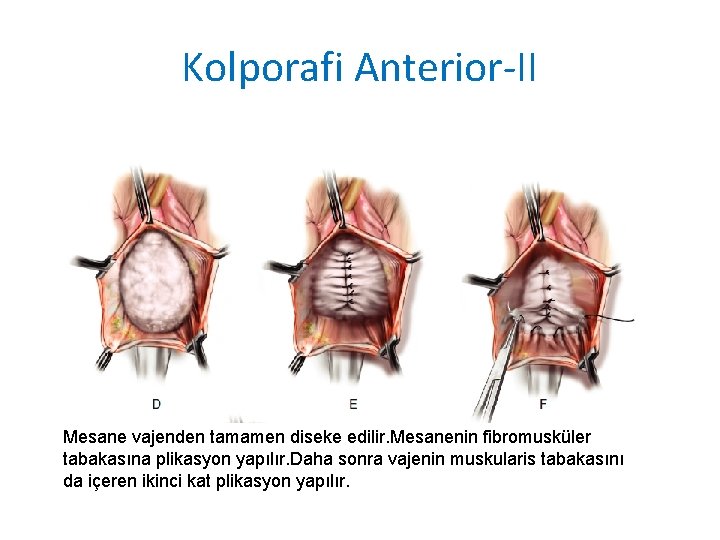 Kolporafi Anterior-II

D

E

F

Mesane vajenden tamamen diseke edilir.Mesanenin fibromusküler tabakasına plikasyon yapılır.Daha sonra vajenin muskularis tabakasını da içeren ikinci kat plikasyon yapılır.